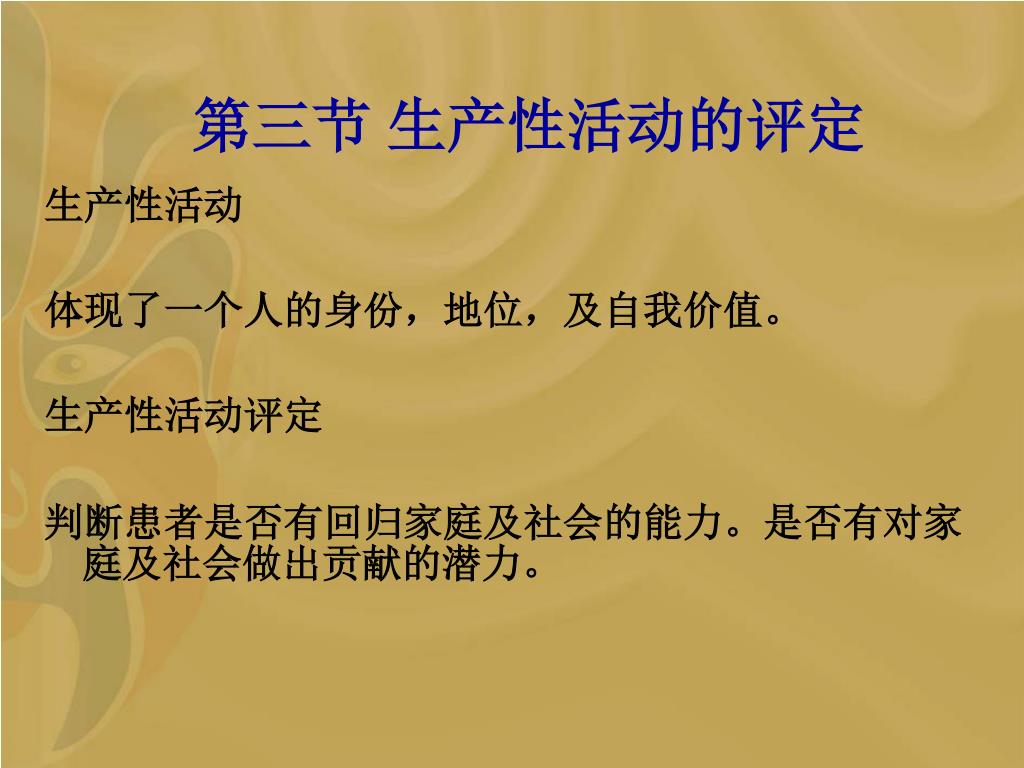 第三节 生产性活动的评定

生产性活动

体现了一个人的身份，地位，及自我价值。

生产性活动评定

判断患者是否有回归家庭及社会的能力。是否有对家庭及社会做出贡献的潜力。